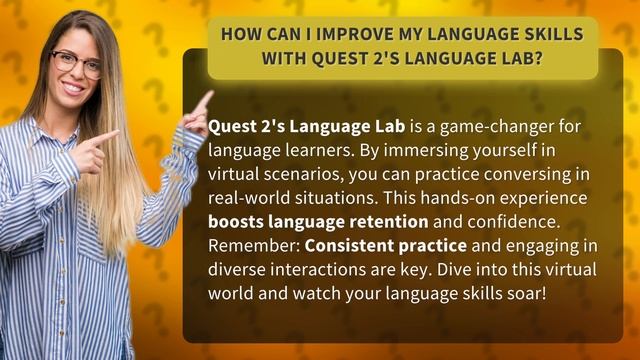 HOW CAN I IMPROVE MY LANGUAGE SKILLS WITH QUEST 2'S LANGUAGE LAB?

Quest 2's Language Lab is a game-changer for language learners. By immersing yourself in virtual scenarios, you can practice conversing in real-world situations. This hands-on experience boosts language retention and confidence. Remember: Consistent practice and engaging in diverse interactions are key. Dive into this virtual world and watch your language skills soar!